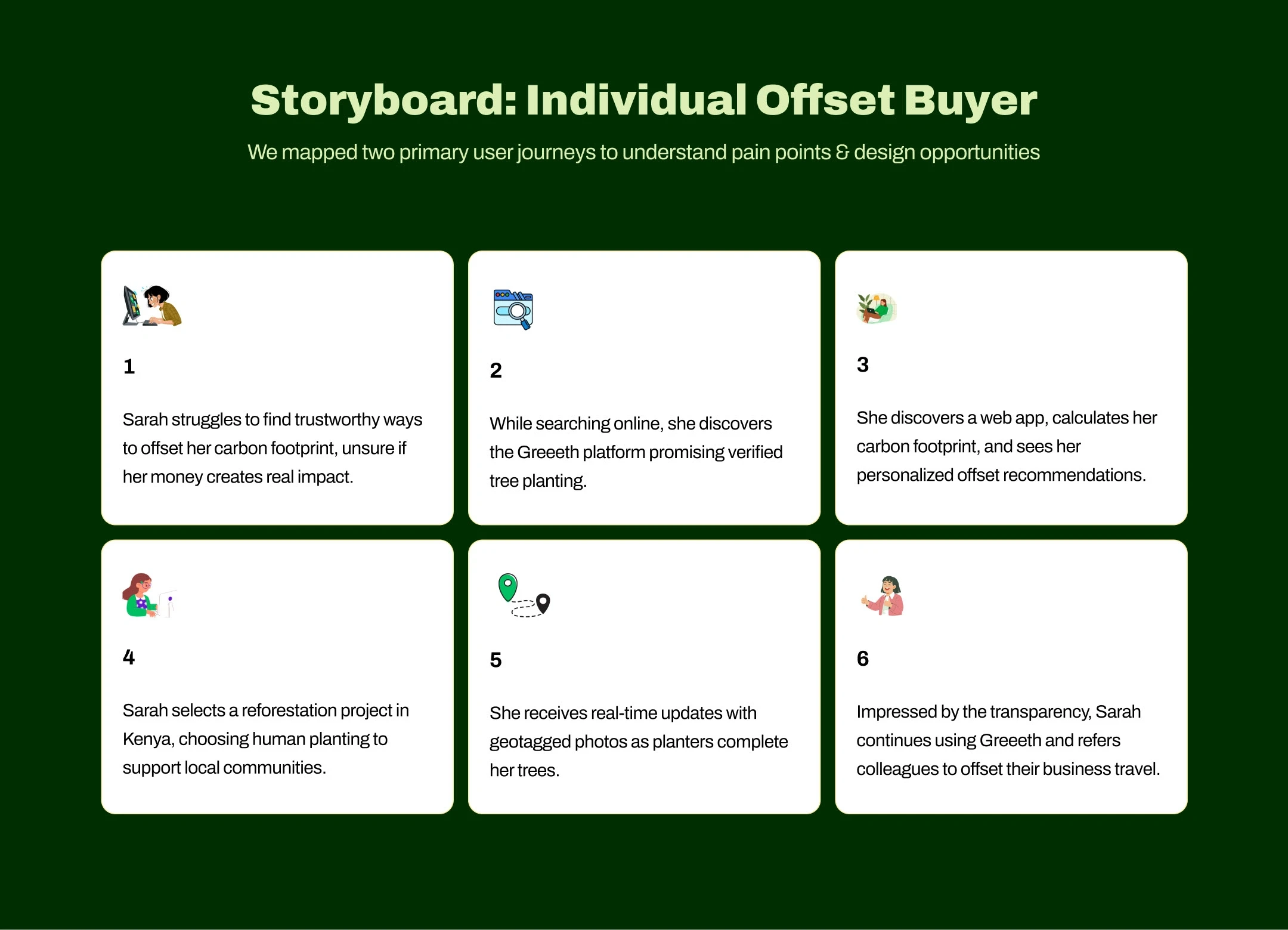 Storyboard: Individual Offset Buyer

We mapped two primary user journeys to understand pain points & design opportunities

1

Sarah struggles to find trustworthy ways to offset her carbon footprint, unsure if her money creates real impact.

2

While searching online, she discovers the Greeeth platform promising verified tree planting.

3

She discovers a web app, calculates her carbon footprint, and sees her personalized offset recommendations.

4

Sarah selects a reforestation project in Kenya, choosing human planting to support local communities.

5

She receives real-time updates with geotagged photos as planters complete her trees.

6

Impressed by the transparency, Sarah continues using Greeeth and refers colleagues to offset their business travel.